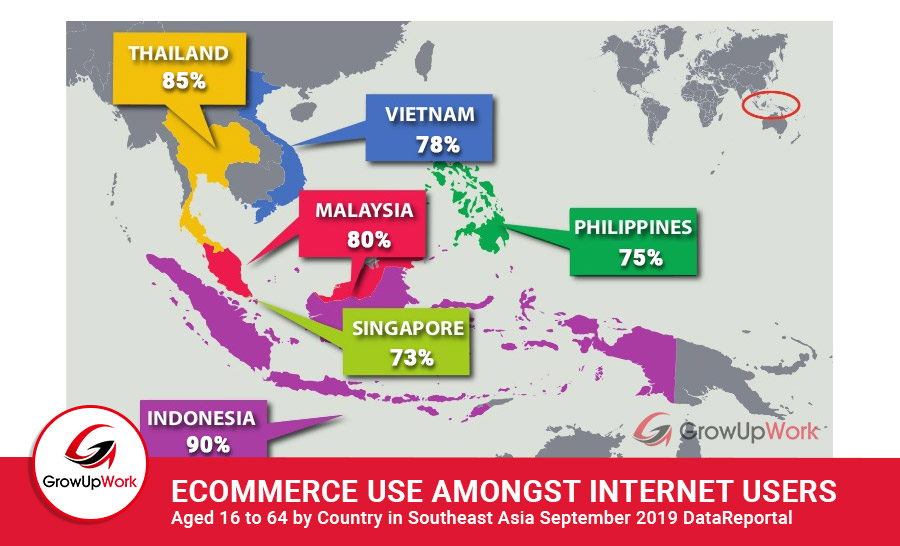 THAILAND
85%

VIETNAM
78%

MALAYSIA
80%

PHILIPPINES
75%

SINGAPORE
73%

INDONESIA
90%

GrowUpWork

GrowUpWork

ECOMMERCE USE AMONGST INTERNET USERS
Aged 16 to 64 by Country in Southeast Asia September 2019 DataReportal